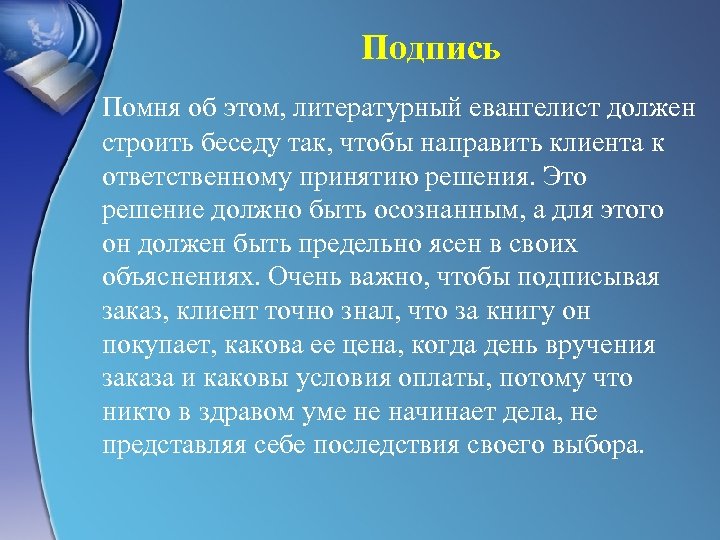 Подпись

Помня об этом, литературный евангелист должен строить беседу так, чтобы направить клиента к ответственному принятию решения. Это решение должно быть осознанным, а для этого он должен быть предельно ясен в своих объяснениях. Очень важно, чтобы подписывая заказ, клиент точно знал, что за книгу он покупает, какова ее цена, когда день вручения заказа и каковы условия оплаты, потому что никто в здравом уме не начинает дела, не представляя себе последствия своего выбора.